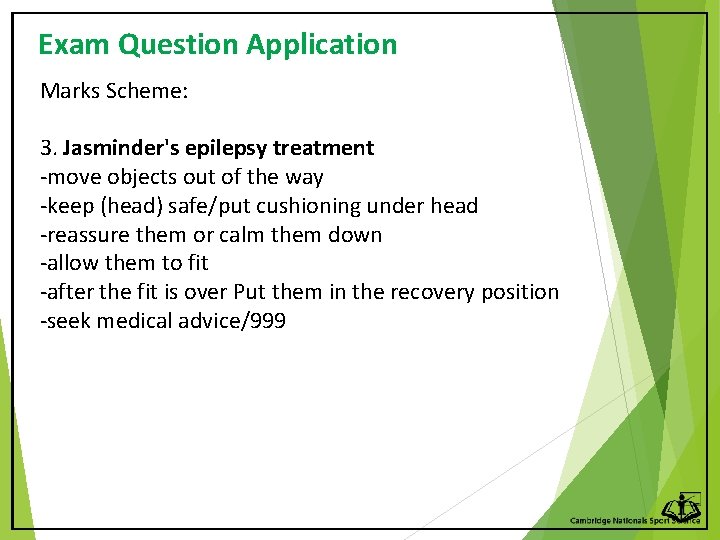 Exam Question Application

Marks Scheme:

3. Jasminder's epilepsy treatment
-move objects out of the way
-keep (head) safe/put cushioning under head
-reassure them or calm them down
-allow them to fit
-after the fit is over Put them in the recovery position
-seek medical advice/999

Cambridge Nationals Sport Science